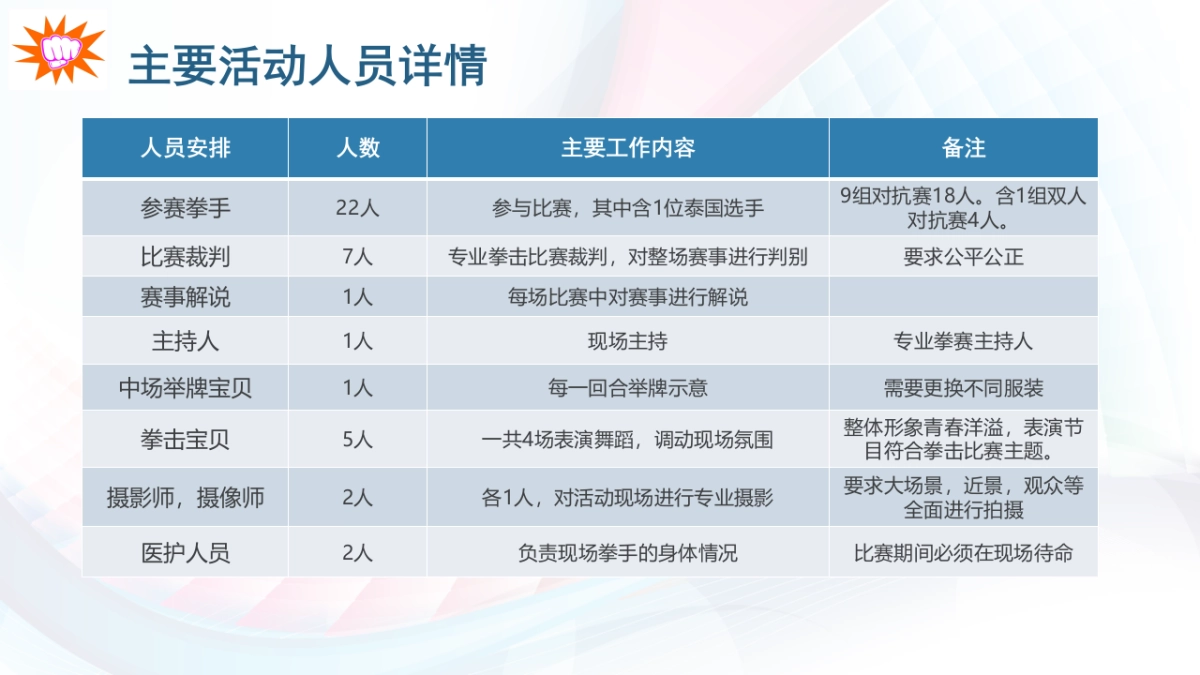 主要活动人员详情

| 人员安排 | 人数 | 主要工作内容 | 备注 |
|---|---|---|---|
| 参赛拳手 | 22人 | 参与比赛，其中含1位泰国选手 | 9组对抗赛18人。含1组双人对抗赛4人。 |
| 比赛裁判 | 7人 | 专业拳击比赛裁判，对整场赛事进行判别 | 要求公平公正 |
| 赛事解说 | 1人 | 每场比赛中对赛事进行解说 | |
| 主持人 | 1人 | 现场主持 | 专业拳赛主持人 |
| 中场举牌宝贝 | 1人 | 每一回合举牌示意 | 需要更换不同服装 |
| 拳击宝贝 | 5人 | 一共4场表演舞蹈，调动现场氛围 | 整体形象青春洋溢，表演节目符合拳击比赛主题。 |
| 摄影师，摄像师 | 2人 | 各1人，对活动现场进行专业摄影 | 要求大场景，近景，观众等全面进行拍摄 |
| 医护人员 | 2人 | 负责现场拳手的身体情况 | 比赛期间必须在现场待命 |